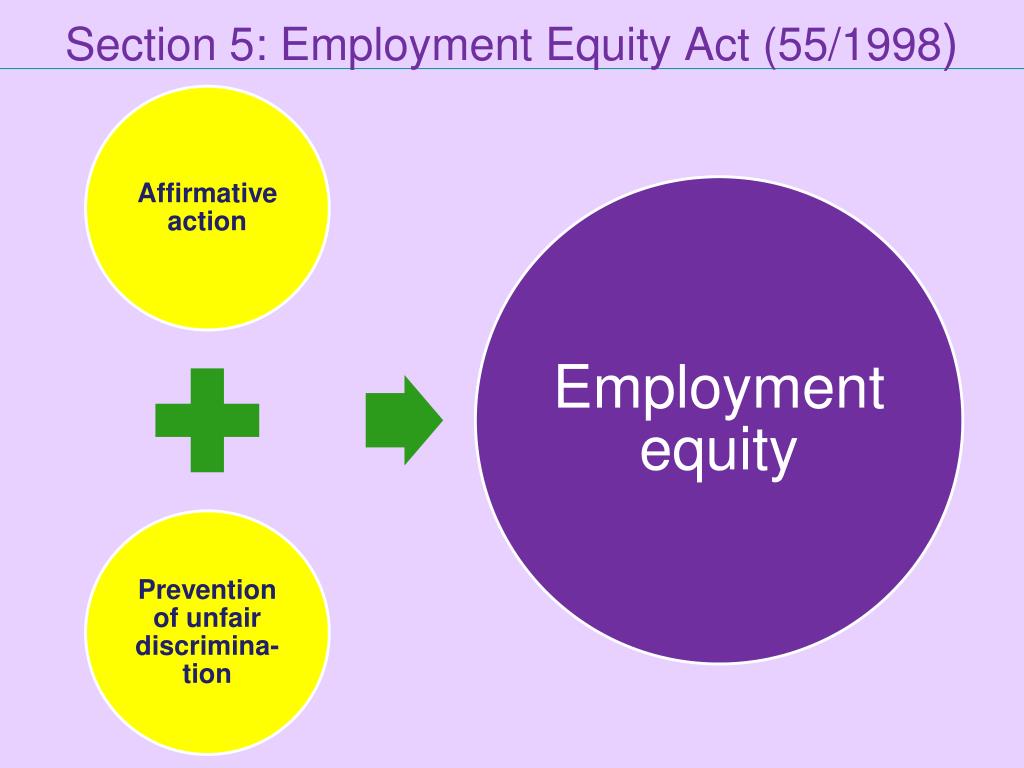 Section 5: Employment Equity Act (55/1998)

Affirmative action

Prevention of unfair discrimination

Employment equity